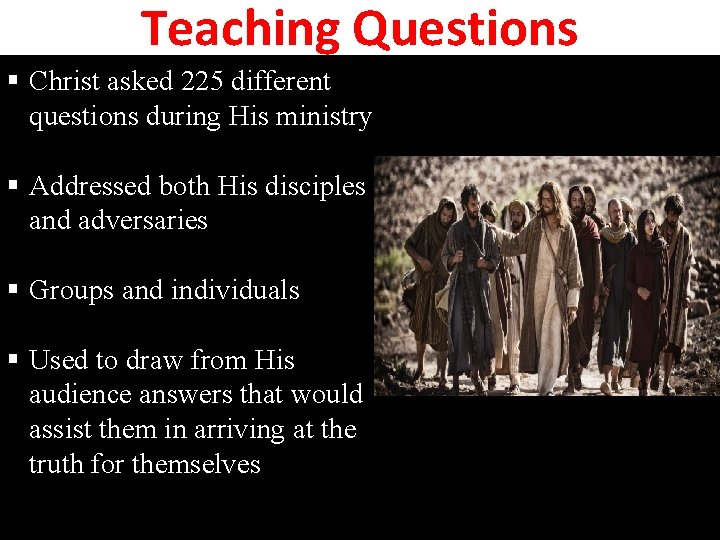 Teaching Questions

▪ Christ asked 225 different questions during His ministry

▪ Addressed both His disciples and adversaries

▪ Groups and individuals

▪ Used to draw from His audience answers that would assist them in arriving at the truth for themselves